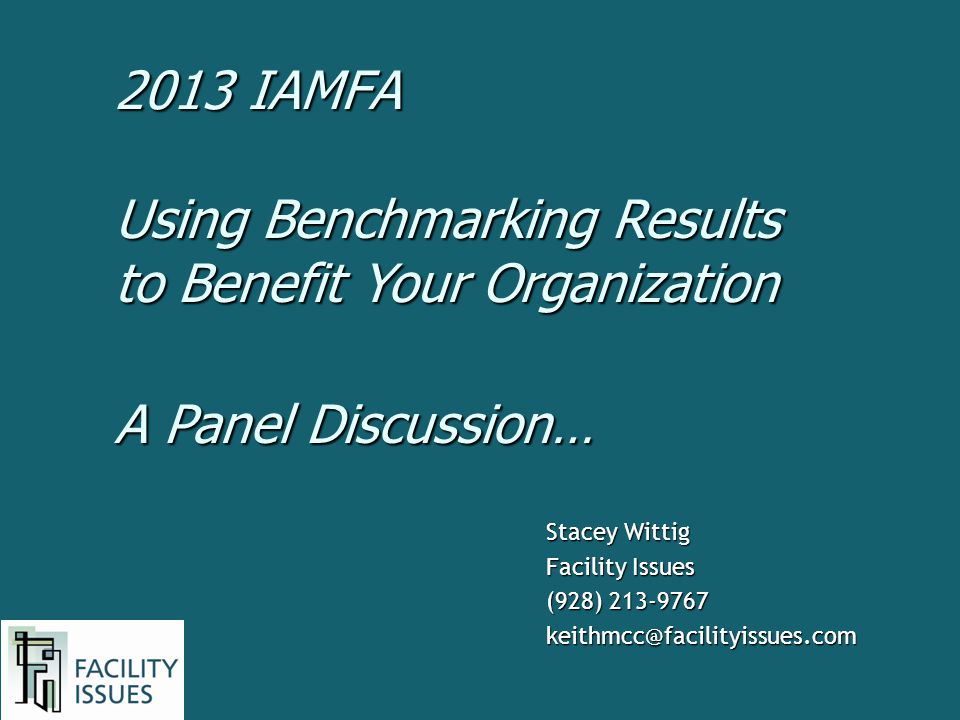 2013 IAMFA

Using Benchmarking Results to Benefit Your Organization

A Panel Discussion…

Stacey Wittig
Facility Issues
(928) 213-9767
keithmcc@facilityissues.com

FACILITY ISSUES